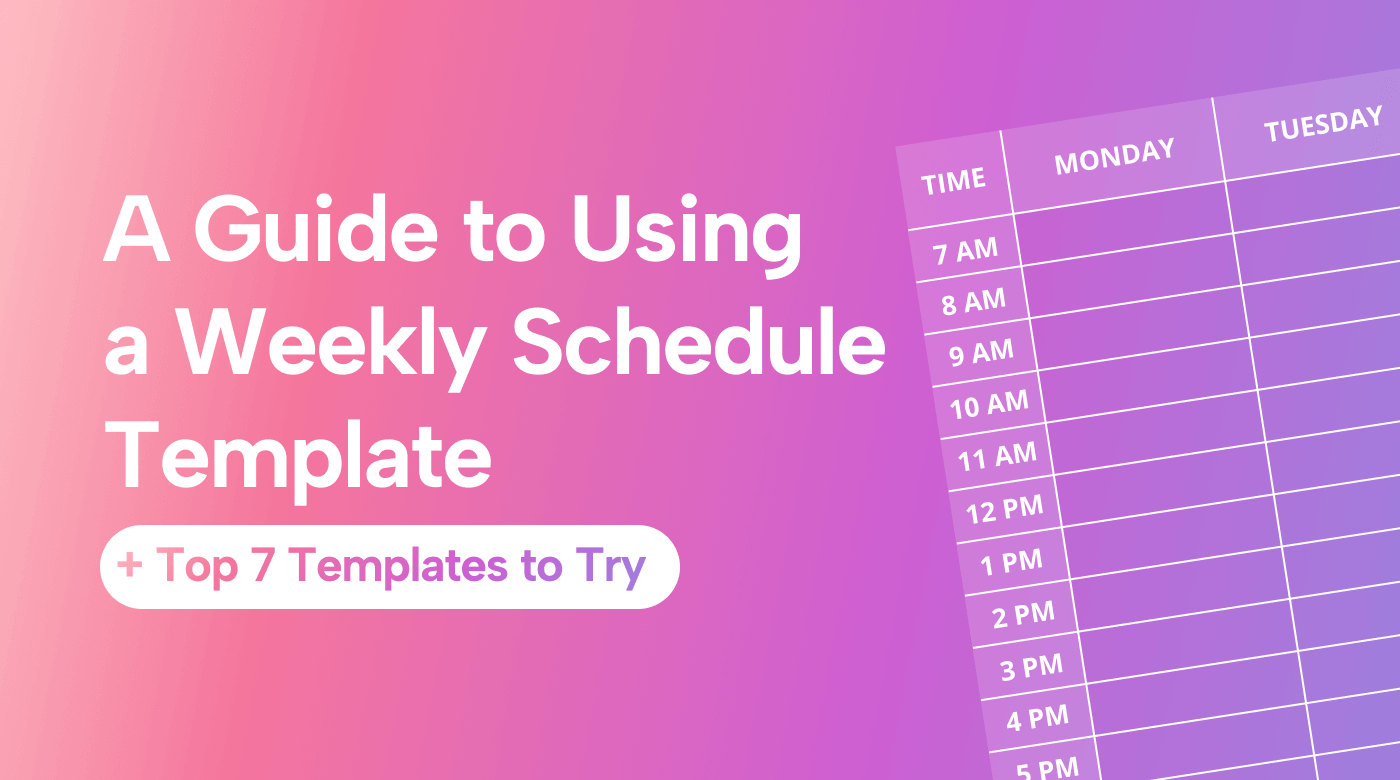 A Guide to Using a Weekly Schedule Template

+ Top 7 Templates to Try

| TIME | MONDAY | TUESDAY |
|---|---|---|
| 7 AM | | |
| 8 AM | | |
| 9 AM | | |
| 10 AM | | |
| 11 AM | | |
| 12 PM | | |
| 1 PM | | |
| 2 PM | | |
| 3 PM | | |
| 4 PM | | |
| 5 PM | | |